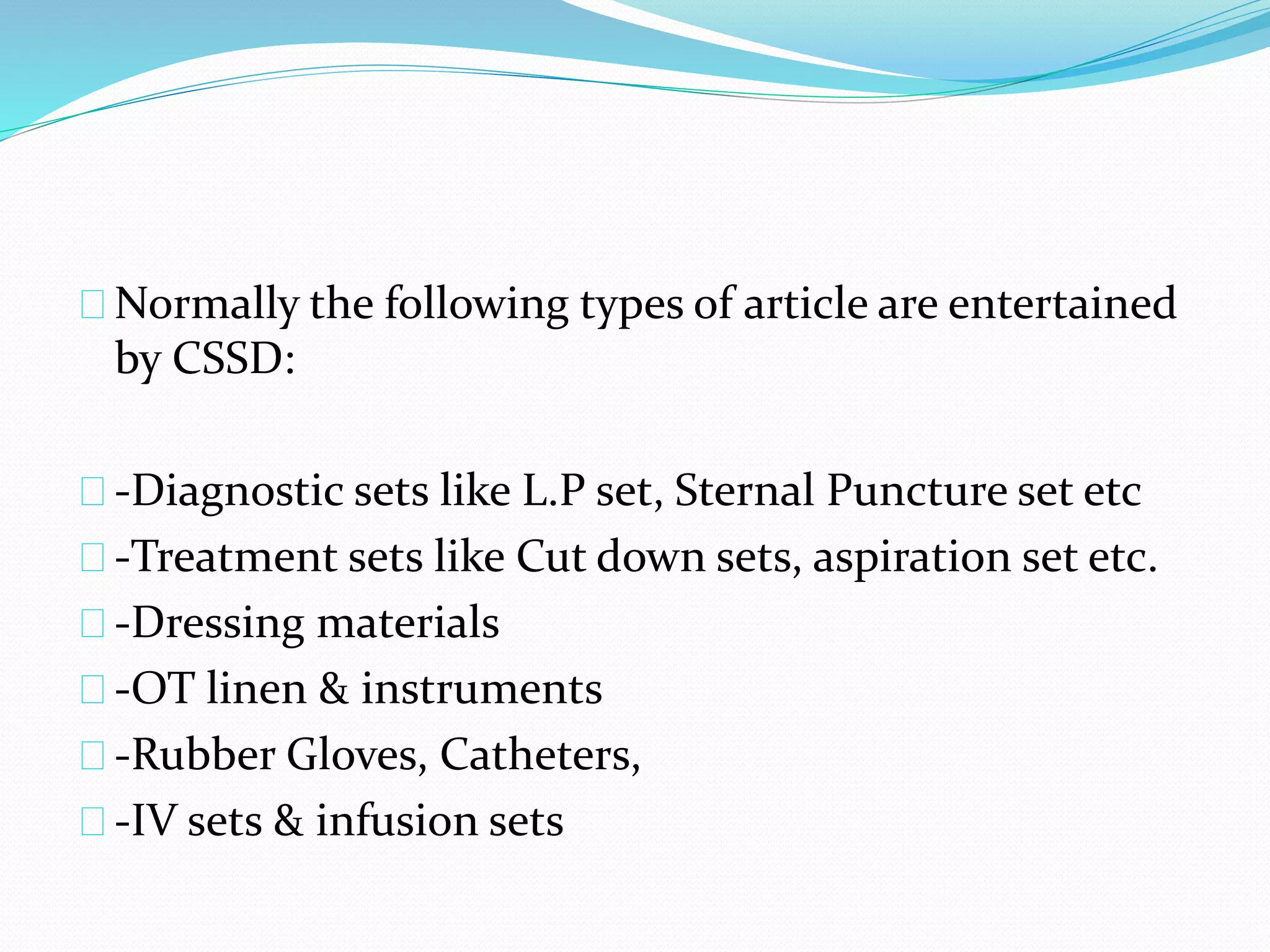 Normally the following types of article are entertained by CSSD:

-Diagnostic sets like L.P set, Sternal Puncture set etc

-Treatment sets like Cut down sets, aspiration set etc.

-Dressing materials

-OT linen & instruments

-Rubber Gloves, Catheters,

-IV sets & infusion sets